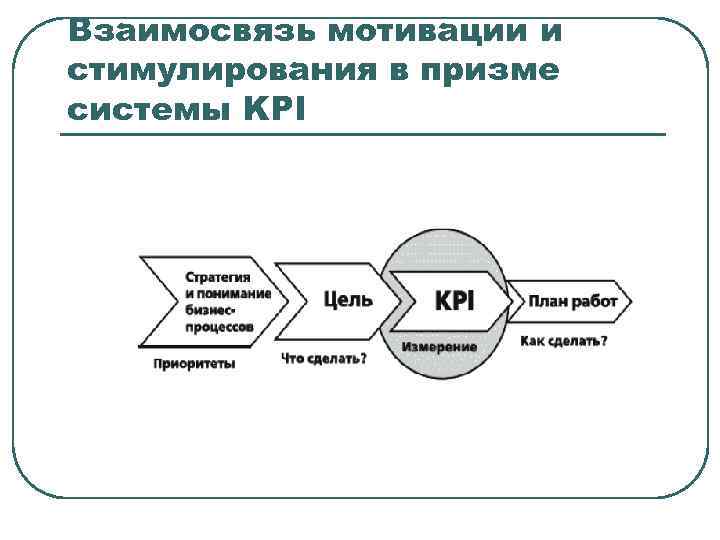 Взаимосвязь мотивации и стимулирования в призме системы KPI

Стратегия и понимание бизнес-процессов

Приоритеты

Цель

Что сделать?

KPI

Измерение

План работ

Как сделать?